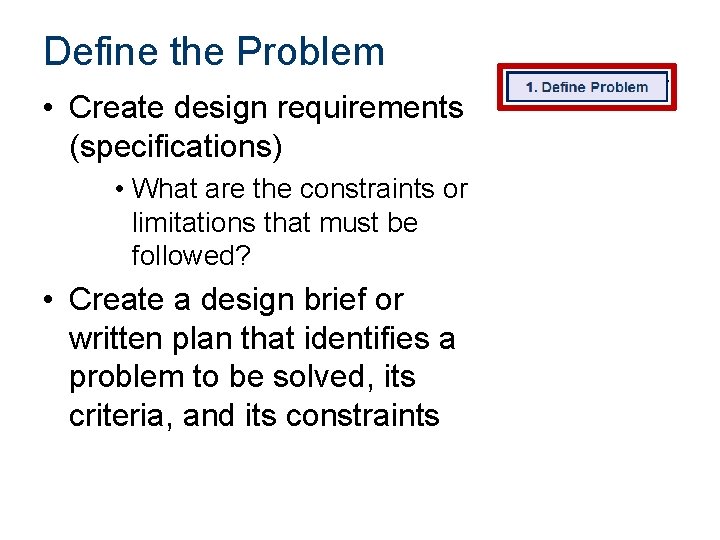 Define the Problem

1. Define Problem

• Create design requirements (specifications)

• What are the constraints or limitations that must be followed?

• Create a design brief or written plan that identifies a problem to be solved, its criteria, and its constraints